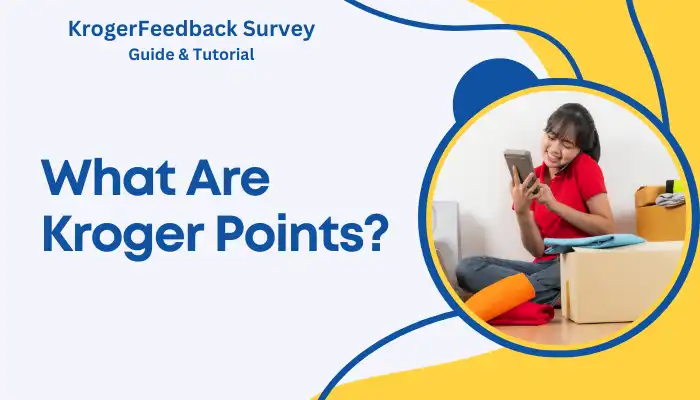 KrogerFeedback Survey
Guide & Tutorial

What Are Kroger Points?